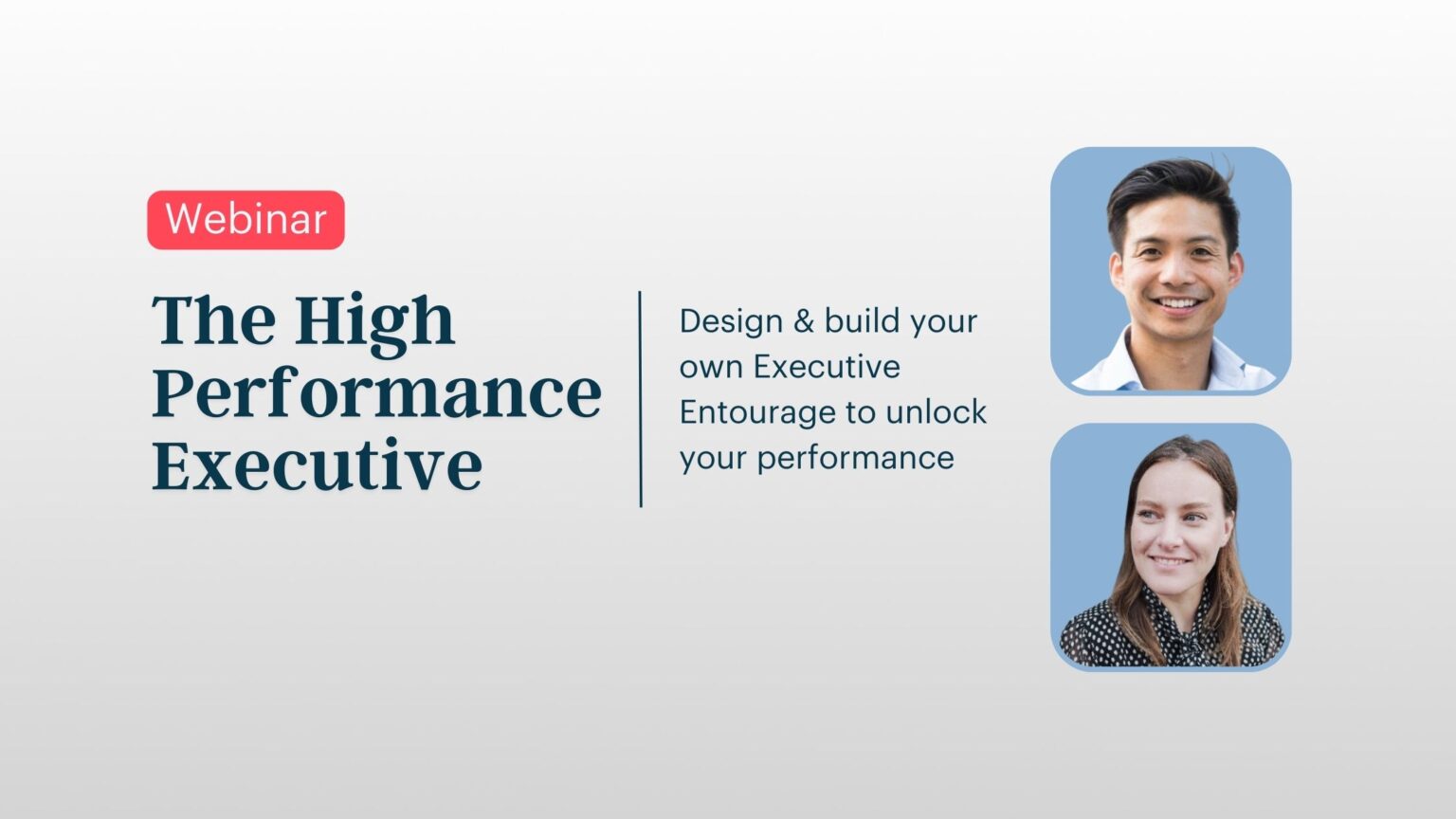 Webinar

The High Performance Executive

Design & build your own Executive Entourage to unlock your performance